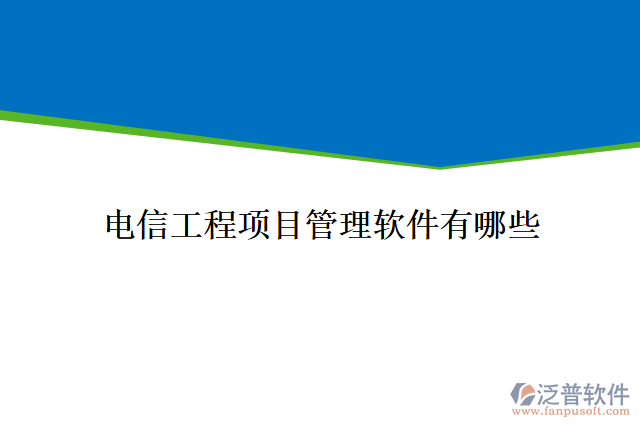 电信工程项目管理软件有哪些

泛普软件
www.fanpusoft.com